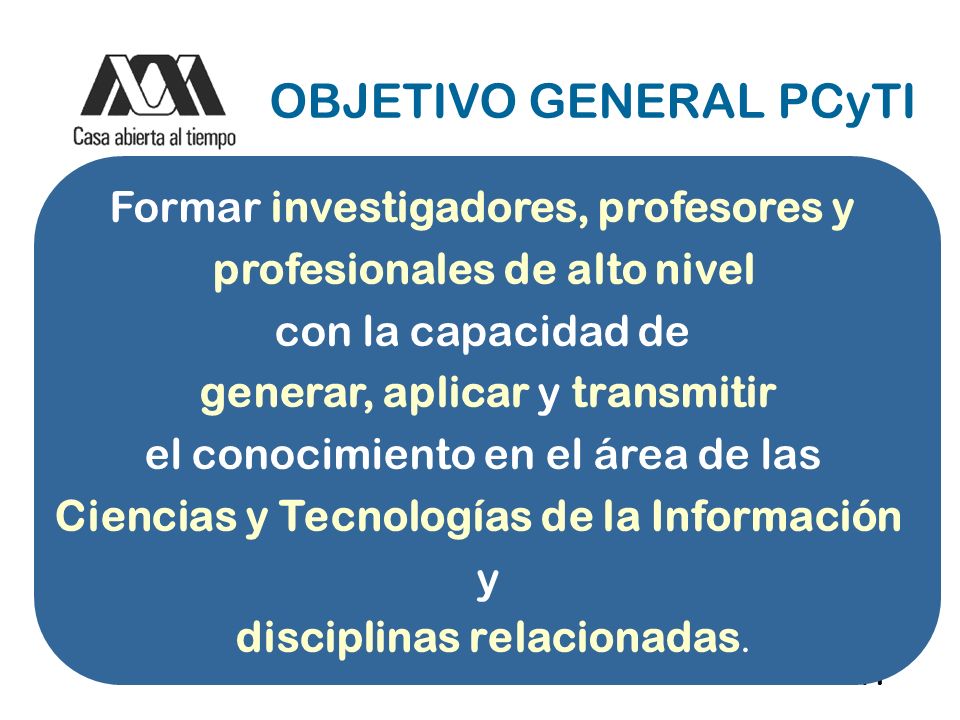 Casa abierta al tiempo

OBJETIVO GENERAL PCyTI

Formar investigadores, profesores y profesionales de alto nivel con la capacidad de generar, aplicar y transmitir el conocimiento en el área de las Ciencias y Tecnologías de la Información y disciplinas relacionadas.